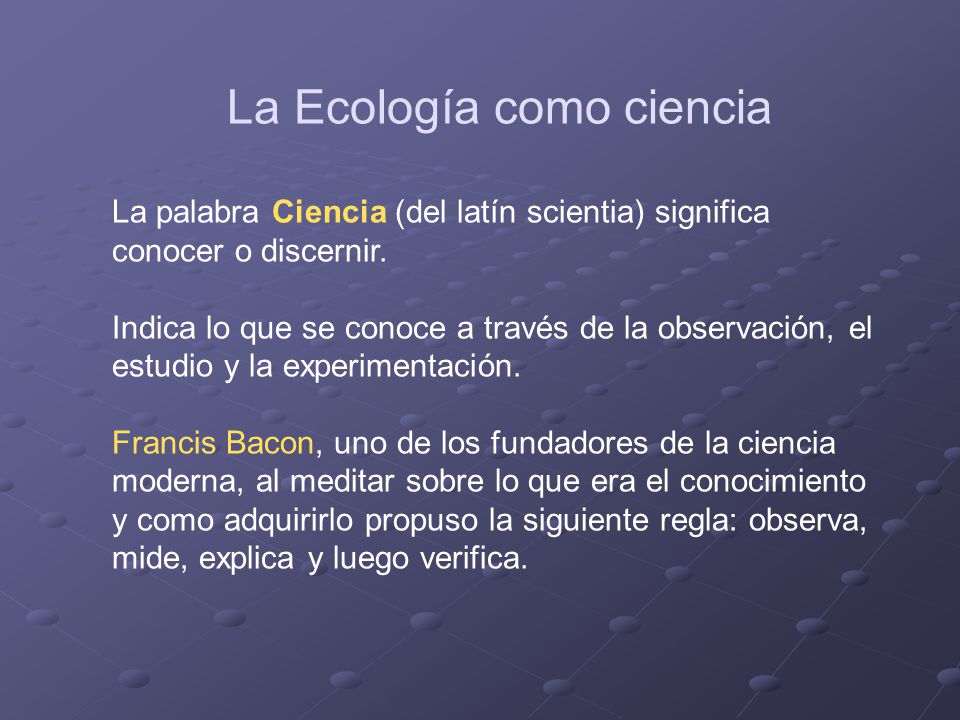 La Ecología como ciencia

La palabra Ciencia (del latín scientia) significa conocer o discernir.

Indica lo que se conoce a través de la observación, el estudio y la experimentación.

Francis Bacon, uno de los fundadores de la ciencia moderna, al meditar sobre lo que era el conocimiento y como adquirirlo propuso la siguiente regla: observa, mide, explica y luego verifica.